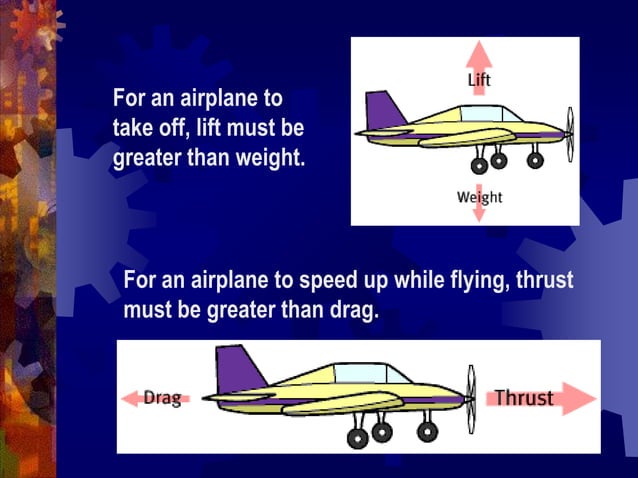 For an airplane to take off, lift must be greater than weight.

Lift

Weight

For an airplane to speed up while flying, thrust must be greater than drag.

Drag

Thrust